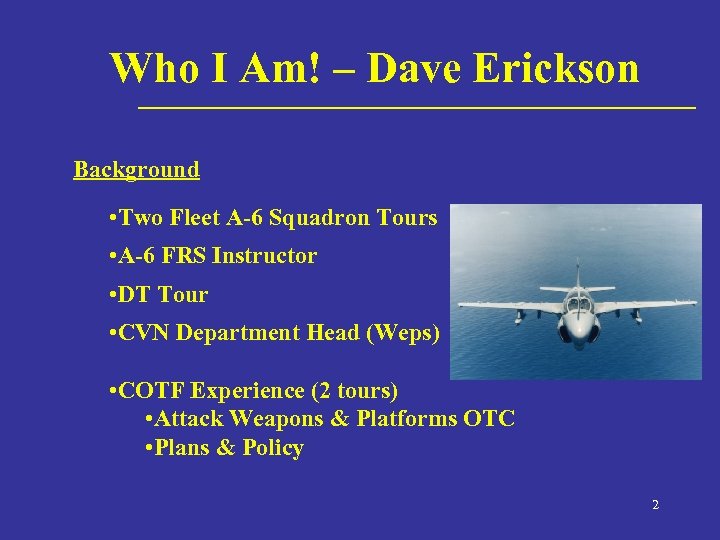 Who I Am! – Dave Erickson

Background

•Two Fleet A-6 Squadron Tours
•A-6 FRS Instructor
•DT Tour
•CVN Department Head (Weps)

•COTF Experience (2 tours)
•Attack Weapons & Platforms OTC
•Plans & Policy

2